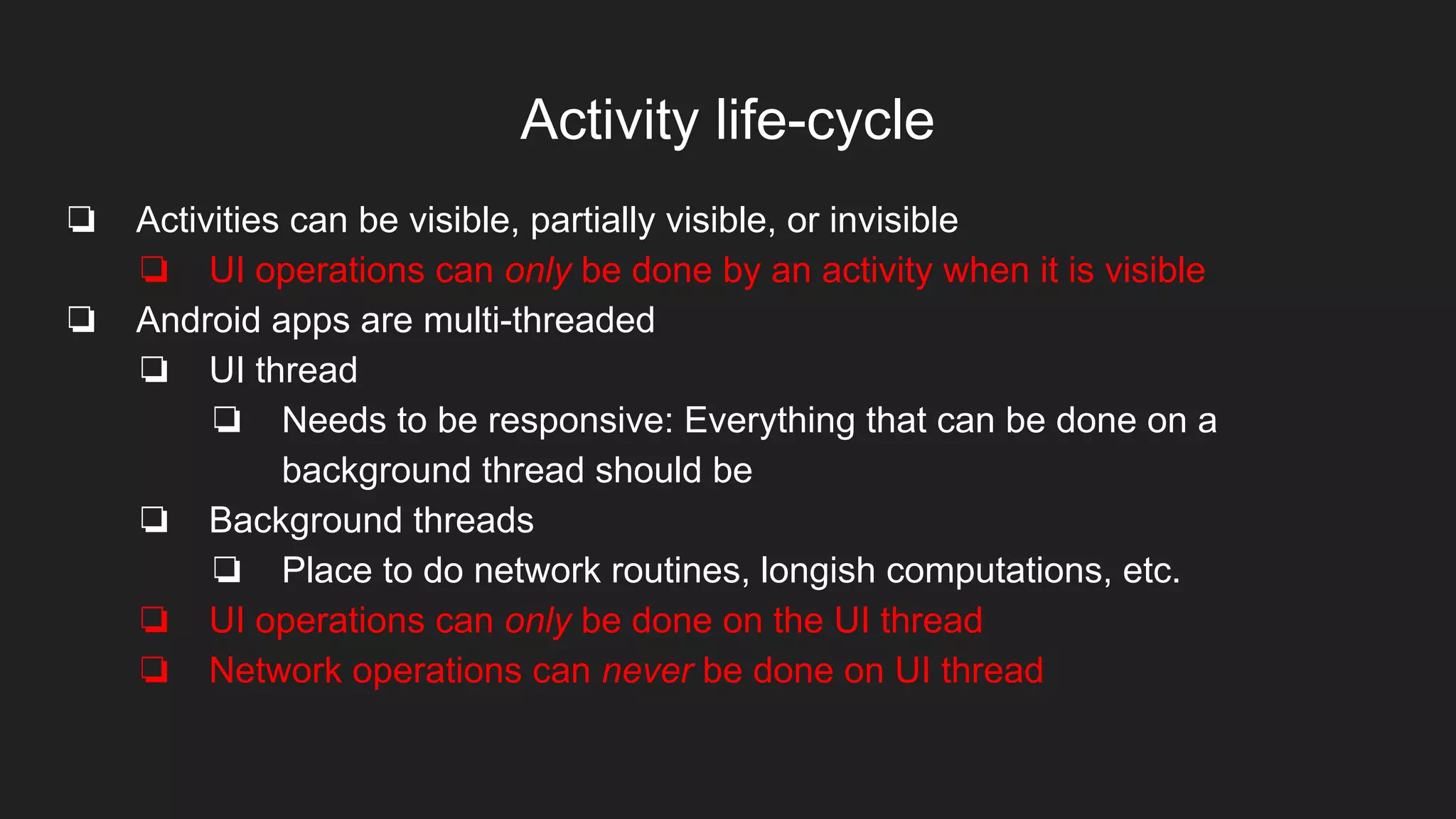 Activity life-cycle

❏ Activities can be visible, partially visible, or invisible
❏ UI operations can only be done by an activity when it is visible
❏ Android apps are multi-threaded
❏ UI thread
❏ Needs to be responsive: Everything that can be done on a background thread should be
❏ Background threads
❏ Place to do network routines, longish computations, etc.
❏ UI operations can only be done on the UI thread
❏ Network operations can never be done on UI thread